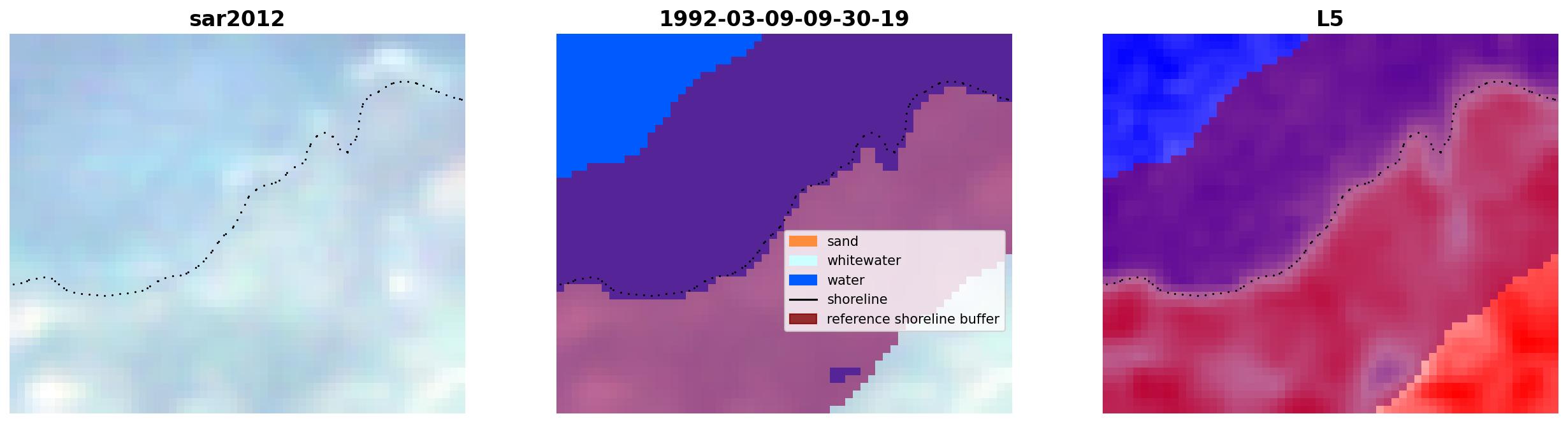 sar2012

1992-03-09-09-30-19

sand
whitewater
water
shoreline
reference shoreline buffer

L5